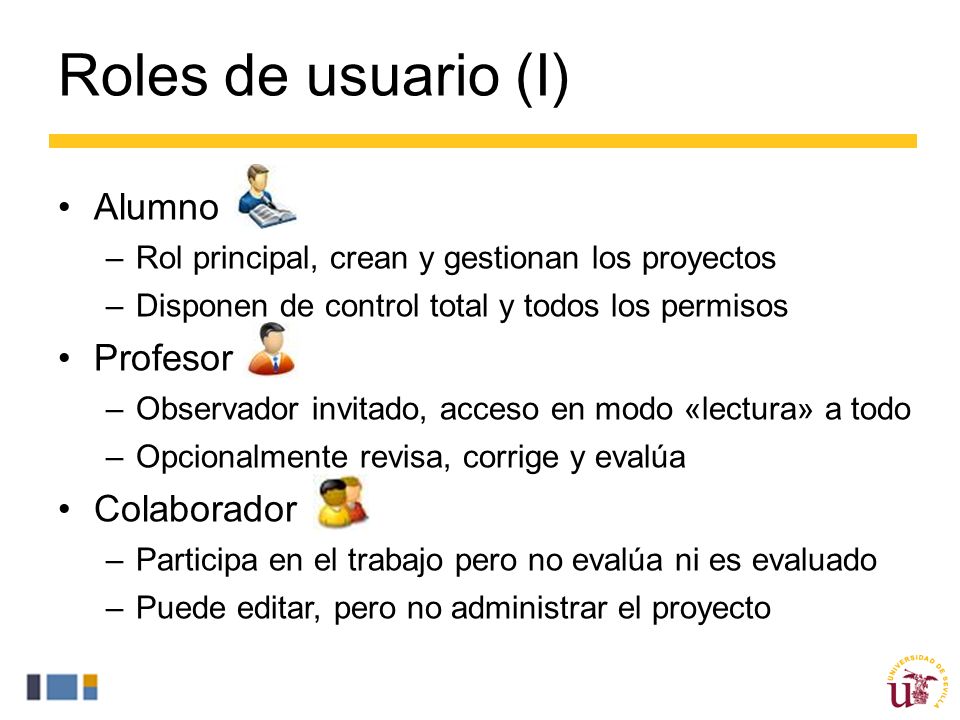 Roles de usuario (I)

• Alumno
  – Rol principal, crean y gestionan los proyectos
  – Disponen de control total y todos los permisos
• Profesor
  – Observador invitado, acceso en modo «lectura» a todo
  – Opcionalmente revisa, corrige y evalúa
• Colaborador
  – Participa en el trabajo pero no evalúa ni es evaluado
  – Puede editar, pero no administrar el proyecto

UNIVERSIDAD DE SEVILLA